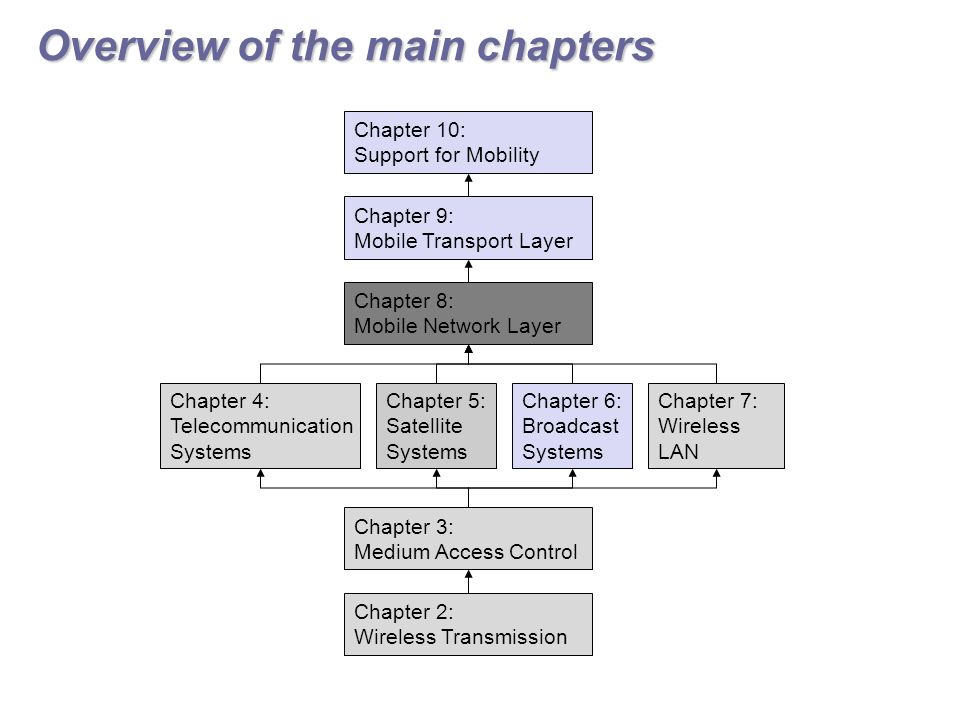 Overview of the main chapters

Chapter 10:
Support for Mobility

Chapter 9:
Mobile Transport Layer

Chapter 8:
Mobile Network Layer

Chapter 4:
Telecommunication Systems

Chapter 5:
Satellite Systems

Chapter 6:
Broadcast Systems

Chapter 7:
Wireless LAN

Chapter 3:
Medium Access Control

Chapter 2:
Wireless Transmission